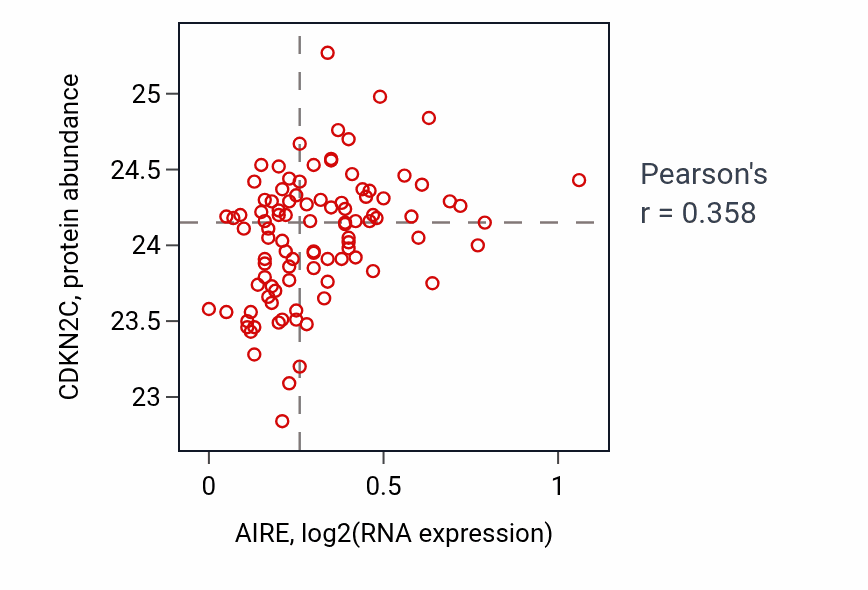 CDKN2C, protein abundance

25
24.5
24
23.5
23

0
0.5
1

AIRE, log2(RNA expression)

Pearson's
r = 0.358